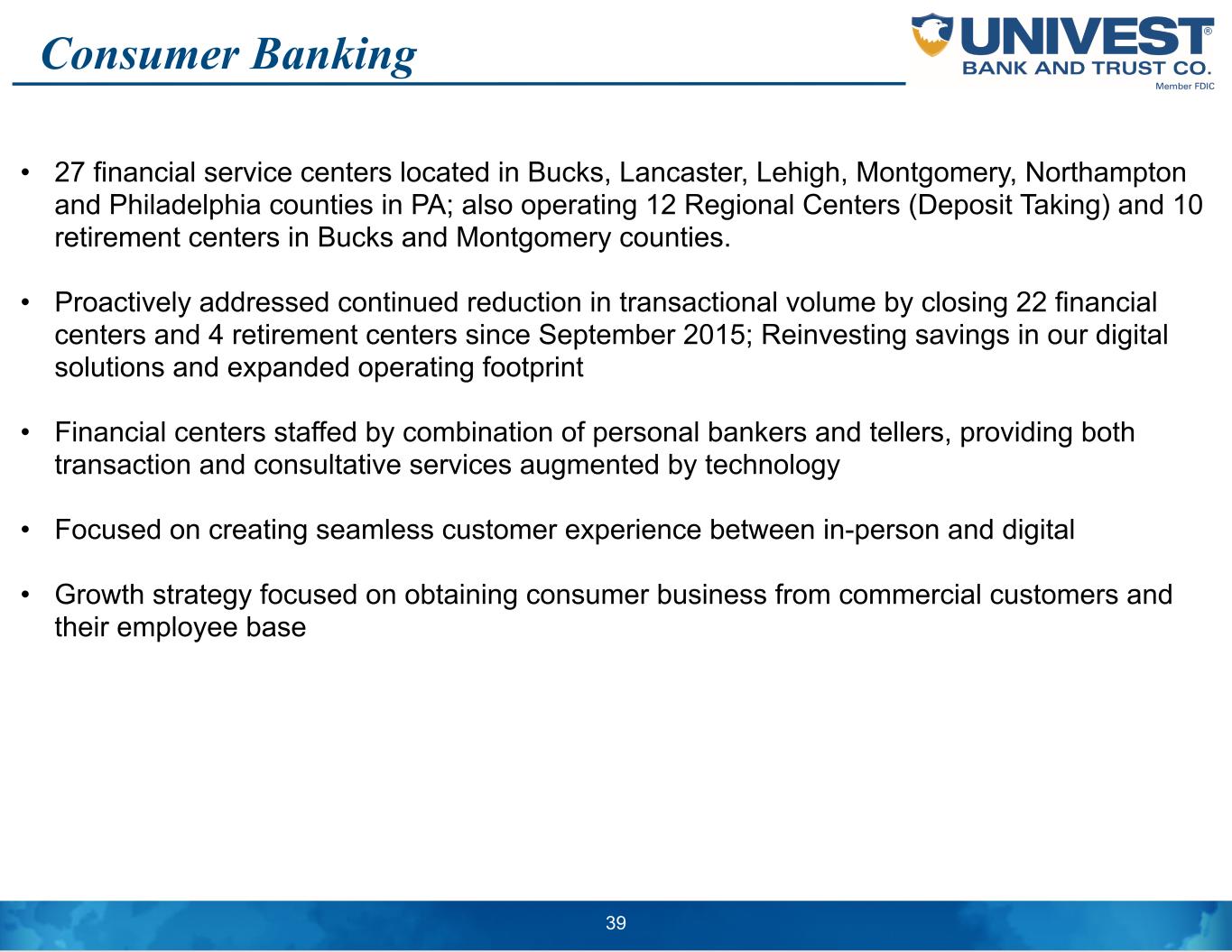 Consumer Banking

UNIVEST®
BANK AND TRUST CO.
Member FDIC

• 27 financial service centers located in Bucks, Lancaster, Lehigh, Montgomery, Northampton and Philadelphia counties in PA; also operating 12 Regional Centers (Deposit Taking) and 10 retirement centers in Bucks and Montgomery counties.

• Proactively addressed continued reduction in transactional volume by closing 22 financial centers and 4 retirement centers since September 2015; Reinvesting savings in our digital solutions and expanded operating footprint

• Financial centers staffed by combination of personal bankers and tellers, providing both transaction and consultative services augmented by technology

• Focused on creating seamless customer experience between in-person and digital

• Growth strategy focused on obtaining consumer business from commercial customers and their employee base

39